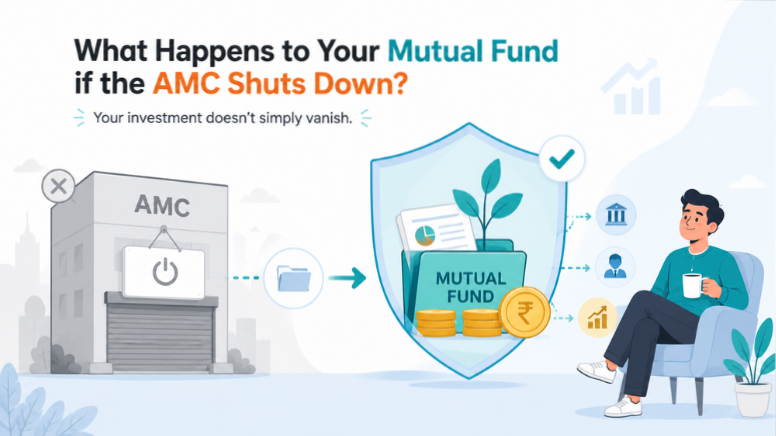 What Happens to Your Mutual Fund if the AMC Shuts Down?

Your investment doesn't simply vanish.

AMC

MUTUAL FUND

₹